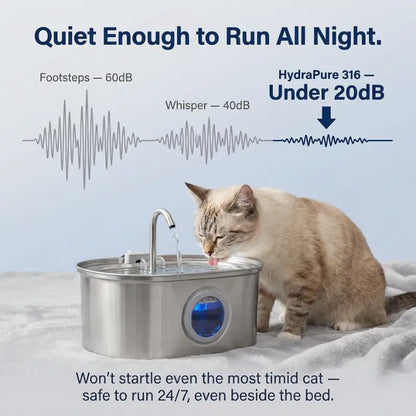 Quiet Enough to Run All Night.

Footsteps — 60dB

Whisper — 40dB

HydraPure 316 —
Under 20dB

Won't startle even the most timid cat — safe to run 24/7, even beside the bed.